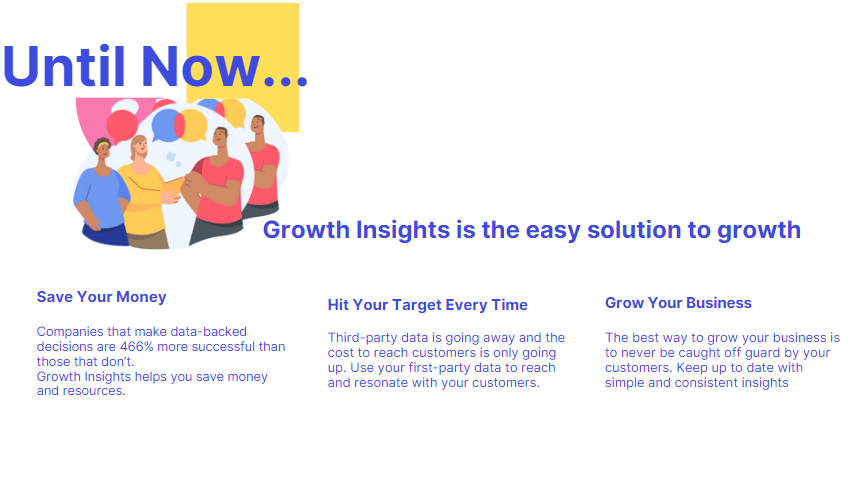 Until Now...

Growth Insights is the easy solution to growth

Save Your Money

Companies that make data-backed decisions are 466% more successful than those that don't.
Growth Insights helps you save money and resources.

Hit Your Target Every Time

Third-party data is going away and the cost to reach customers is only going up. Use your first-party data to reach and resonate with your customers.

Grow Your Business

The best way to grow your business is to never be caught off guard by your customers. Keep up to date with simple and consistent insights